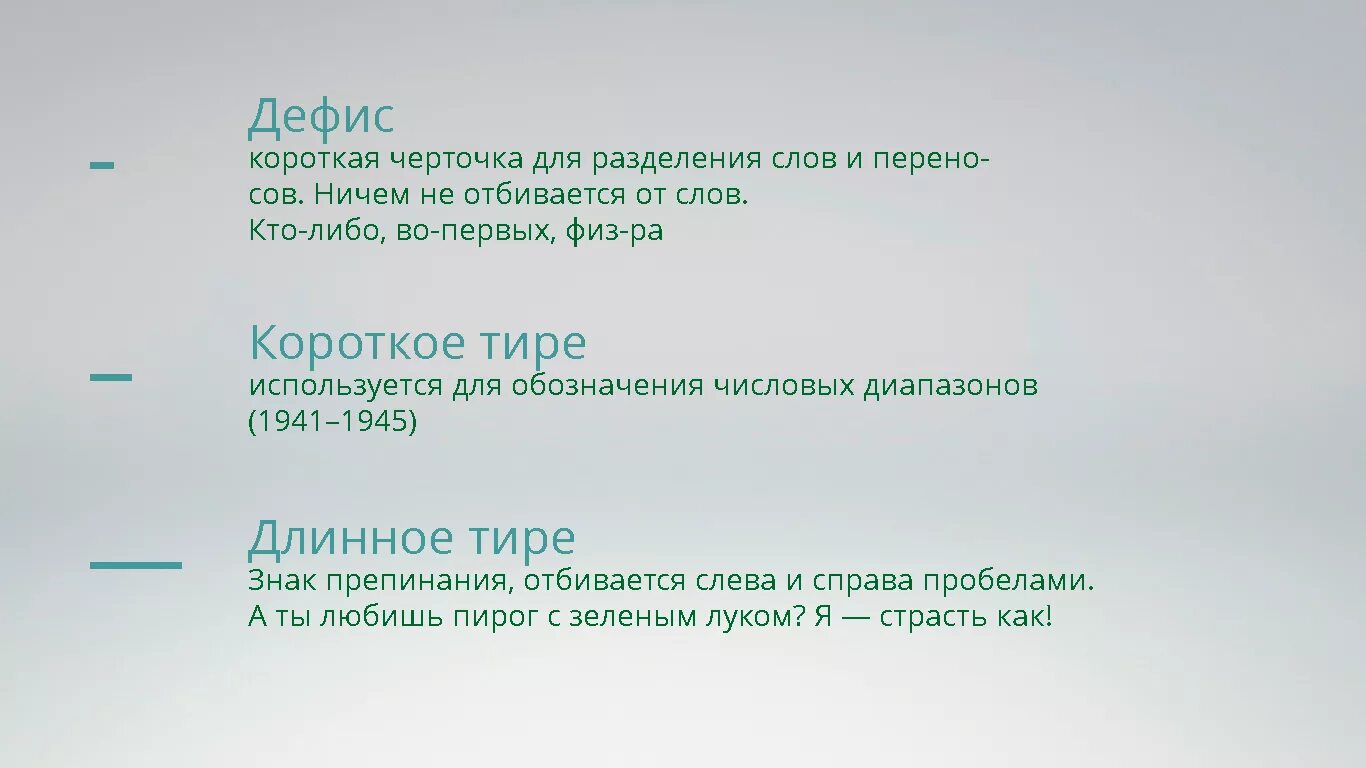 -

Дефис
короткая черточка для разделения слов и переносов. Ничем не отбивается от слов.
Кто-либо, во-первых, физ-ра

–

Короткое тире
используется для обозначения числовых диапазонов (1941–1945)

—

Длинное тире
Знак препинания, отбивается слева и справа пробелами.
А ты любишь пирог с зеленым луком? Я — страсть как!